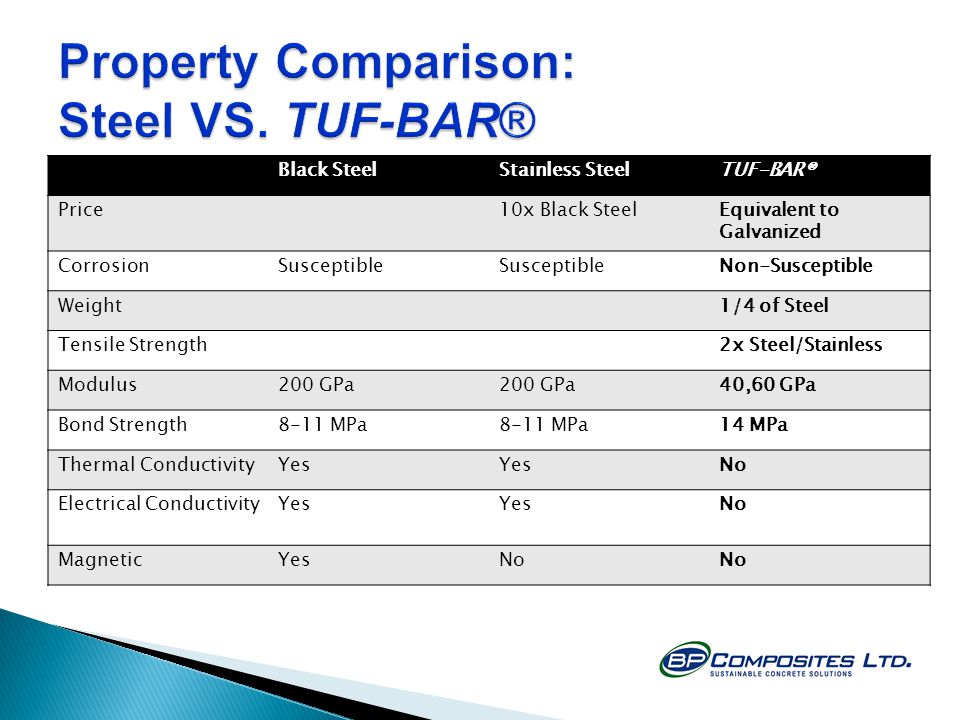 Property Comparison:
Steel VS. TUF-BAR®

| | Black Steel | Stainless Steel | TUF-BAR® |
|---|---|---|---|
| Price | | 10x Black Steel | Equivalent to Galvanized |
| Corrosion | Susceptible | Susceptible | Non-Susceptible |
| Weight | | | 1/4 of Steel |
| Tensile Strength | | | 2x Steel/Stainless |
| Modulus | 200 GPa | 200 GPa | 40,60 GPa |
| Bond Strength | 8-11 MPa | 8-11 MPa | 14 MPa |
| Thermal Conductivity | Yes | Yes | No |
| Electrical Conductivity | Yes | Yes | No |
| Magnetic | Yes | No | No |

BP COMPOSITES LTD.
SUSTAINABLE CONCRETE SOLUTIONS